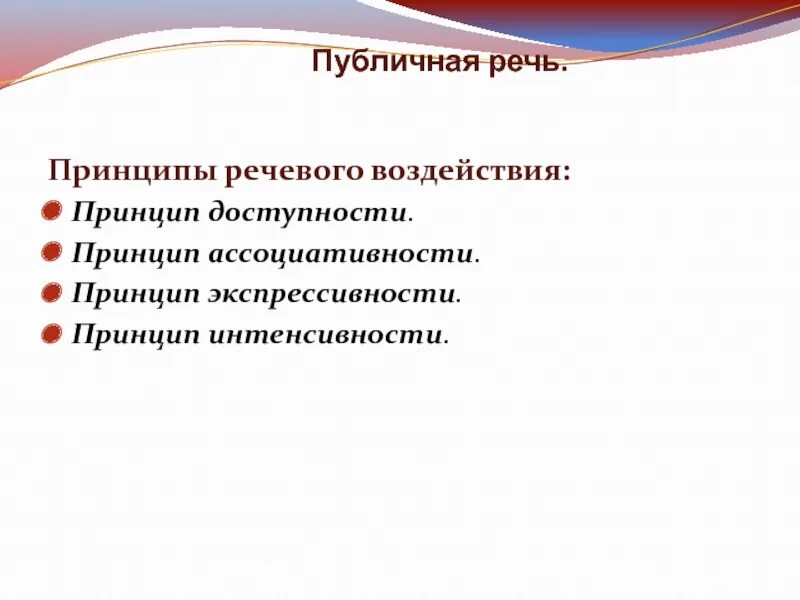 Публичная речь.

Принципы речевого воздействия:

Принцип доступности.

Принцип ассоциативности.

Принцип экспрессивности.

Принцип интенсивности.